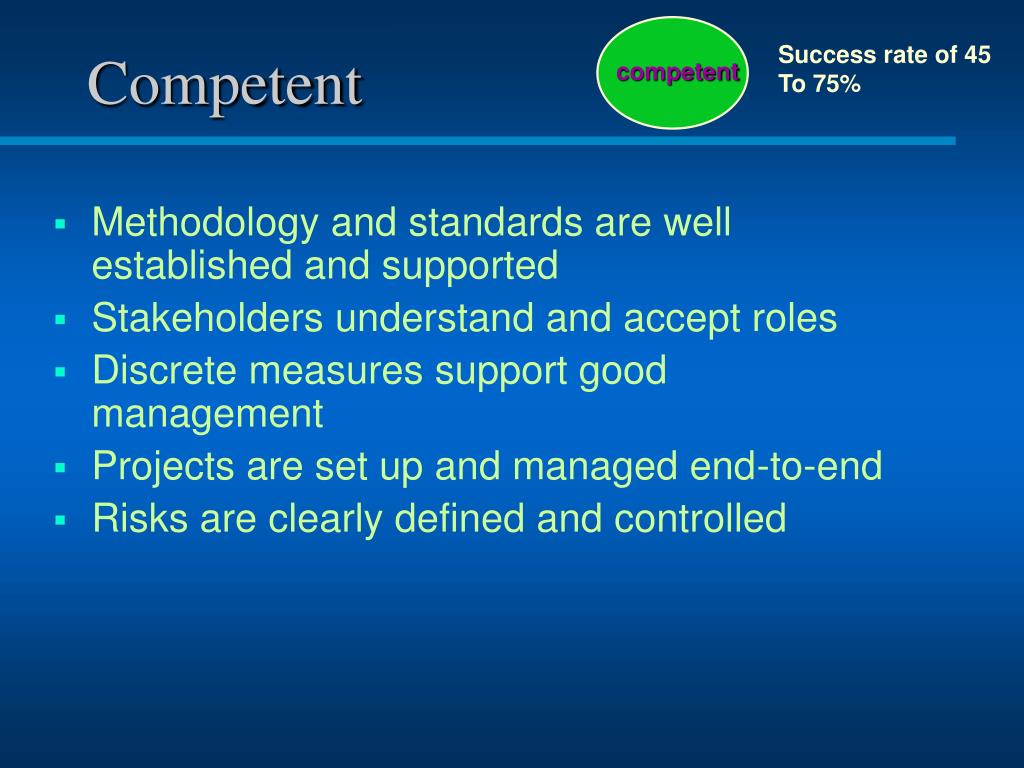 Competent

competent

Success rate of 45
To 75%

- Methodology and standards are well established and supported
- Stakeholders understand and accept roles
- Discrete measures support good management
- Projects are set up and managed end-to-end
- Risks are clearly defined and controlled